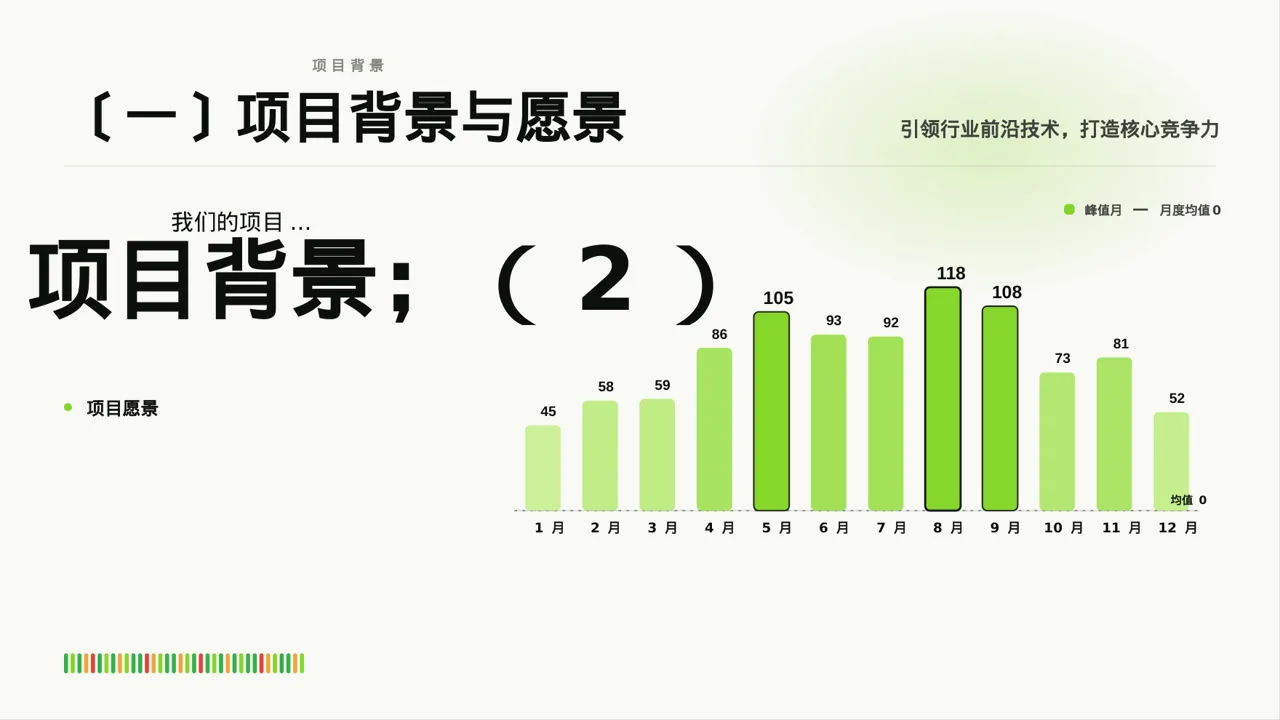 项目背景

〔一〕项目背景与愿景

引领行业前沿技术，打造核心竞争力

我们的项目…

项目背景；（2）

• 项目愿景

峰值月 — 月度均值0

45
58
59
86
105
93
92
118
108
73
81
52

均值 0

1月 2月 3月 4月 5月 6月 7月 8月 9月 10月 11月 12月